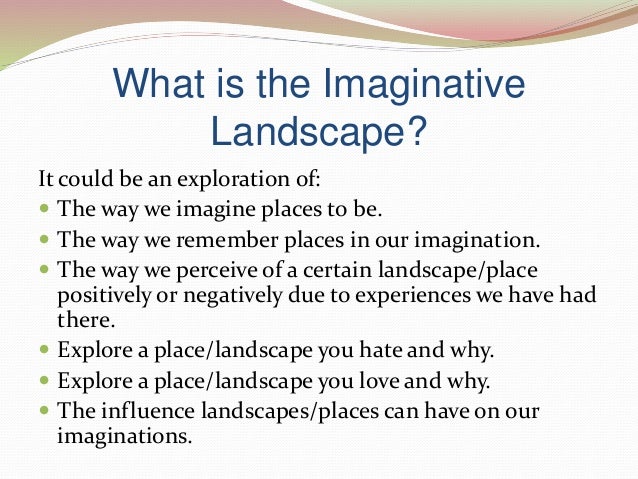 What is the Imaginative Landscape?

It could be an exploration of:

- The way we imagine places to be.
- The way we remember places in our imagination.
- The way we perceive of a certain landscape/place positively or negatively due to experiences we have had there.
- Explore a place/landscape you hate and why.
- Explore a place/landscape you love and why.
- The influence landscapes/places can have on our imaginations.